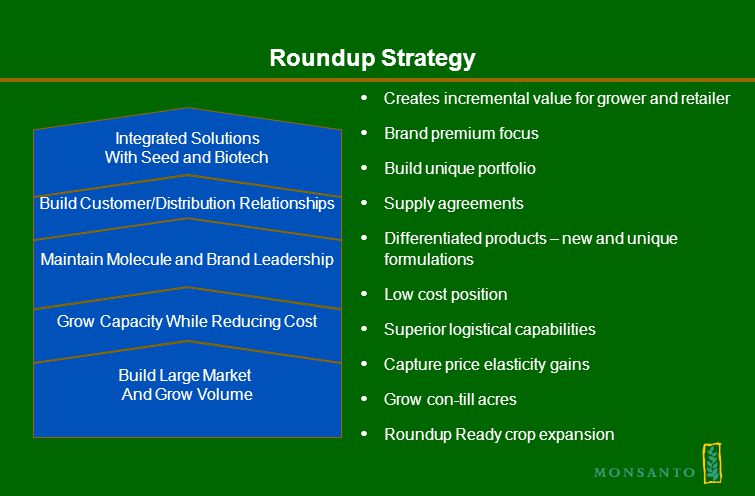 Roundup Strategy

Integrated Solutions With Seed and Biotech

Build Customer/Distribution Relationships

Maintain Molecule and Brand Leadership

Grow Capacity While Reducing Cost

Build Large Market And Grow Volume

• Creates incremental value for grower and retailer
• Brand premium focus
• Build unique portfolio
• Supply agreements
• Differentiated products – new and unique formulations
• Low cost position
• Superior logistical capabilities
• Capture price elasticity gains
• Grow con-till acres
• Roundup Ready crop expansion

MONSANTO